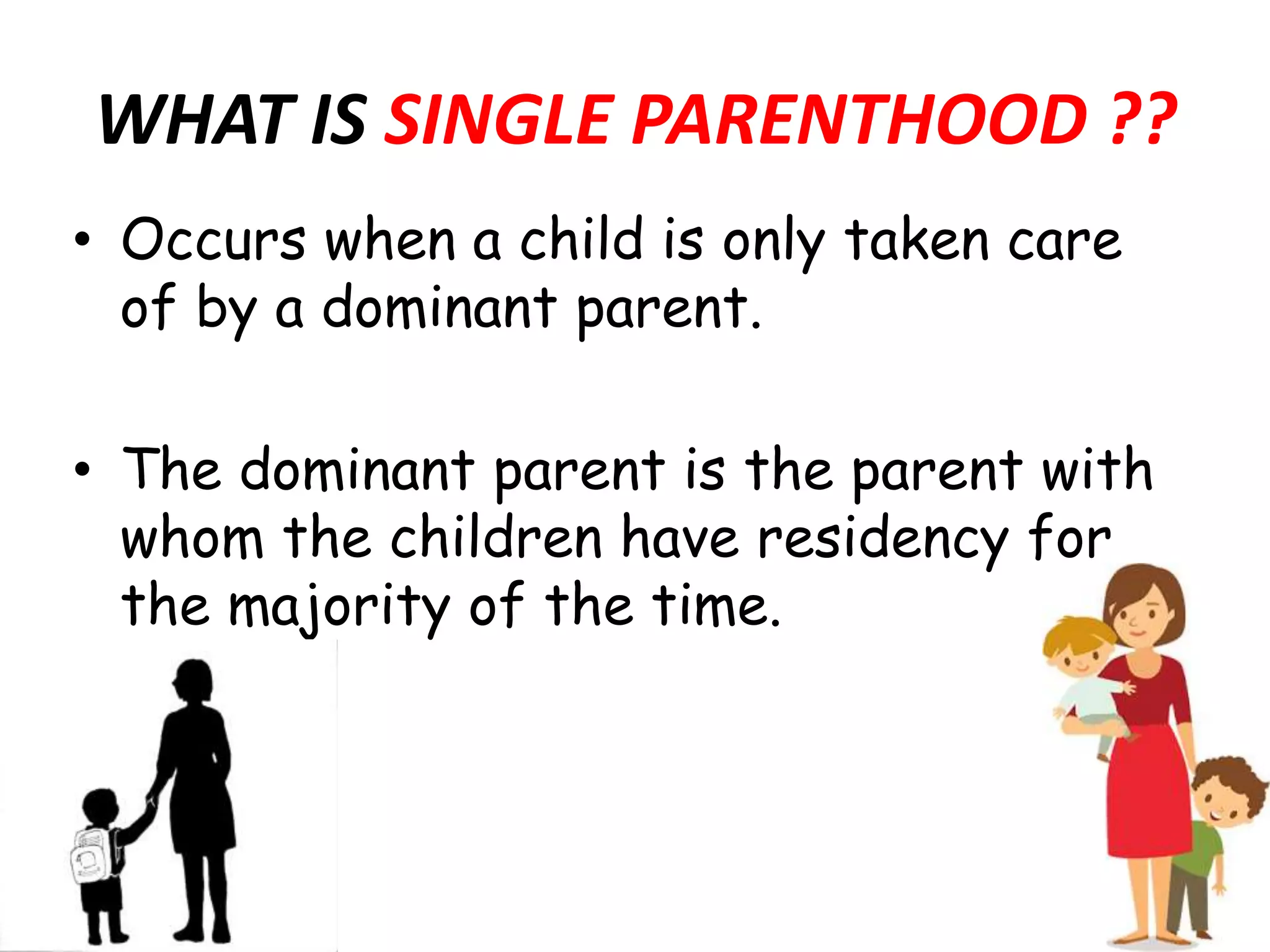 WHAT IS SINGLE PARENTHOOD ??

• Occurs when a child is only taken care of by a dominant parent.

• The dominant parent is the parent with whom the children have residency for the majority of the time.